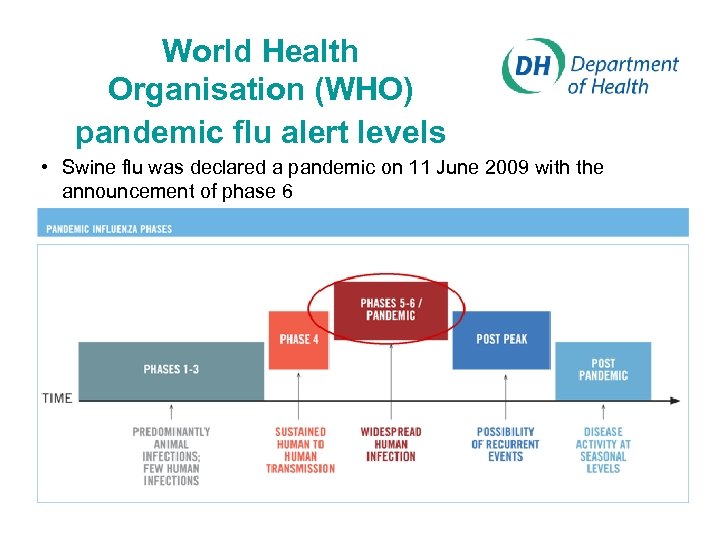 World Health Organisation (WHO) pandemic flu alert levels

DH Department of Health

• Swine flu was declared a pandemic on 11 June 2009 with the announcement of phase 6

PANDEMIC INFLUENZA PHASES

PHASES 1-3

PHASE 4

PHASES 5-6 / PANDEMIC

POST PEAK

POST PANDEMIC

TIME

PREDOMINANTLY ANIMAL INFECTIONS; FEW HUMAN INFECTIONS

SUSTAINED HUMAN TO HUMAN TRANSMISSION

WIDESPREAD HUMAN INFECTION

POSSIBILITY OF RECURRENT EVENTS

DISEASE ACTIVITY AT SEASONAL LEVELS